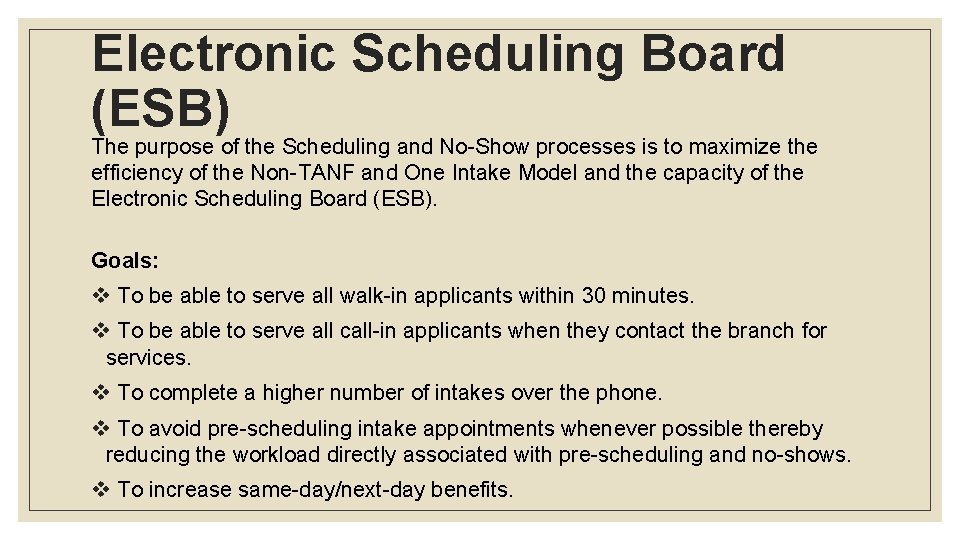 Electronic Scheduling Board (ESB)

The purpose of the Scheduling and No-Show processes is to maximize the efficiency of the Non-TANF and One Intake Model and the capacity of the Electronic Scheduling Board (ESB).

Goals:

❖ To be able to serve all walk-in applicants within 30 minutes.

❖ To be able to serve all call-in applicants when they contact the branch for services.

❖ To complete a higher number of intakes over the phone.

❖ To avoid pre-scheduling intake appointments whenever possible thereby reducing the workload directly associated with pre-scheduling and no-shows.

❖ To increase same-day/next-day benefits.